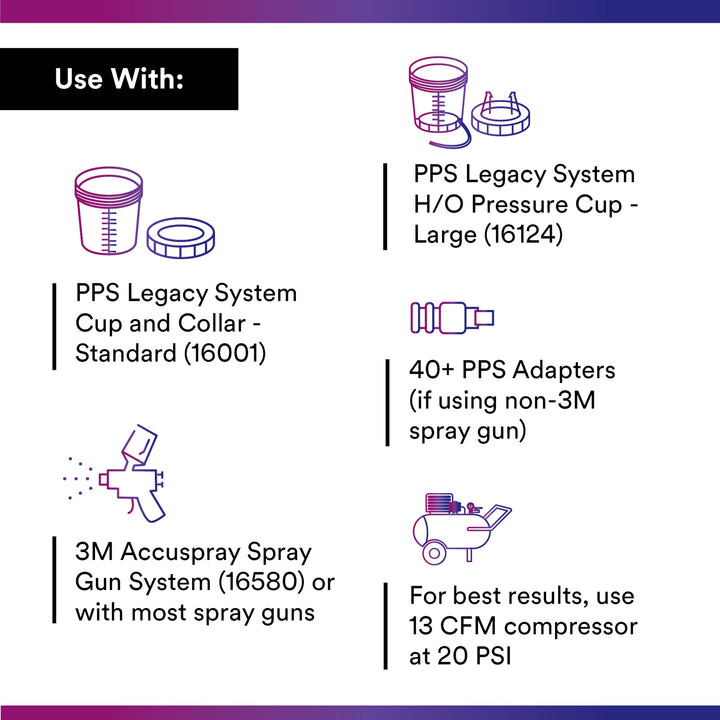 Use With:

PPS Legacy System Cup and Collar - Standard (16001)

3M Accuspray Spray Gun System (16580) or with most spray guns

PPS Legacy System H/O Pressure Cup - Large (16124)

40+ PPS Adapters (if using non-3M spray gun)

For best results, use 13 CFM compressor at 20 PSI